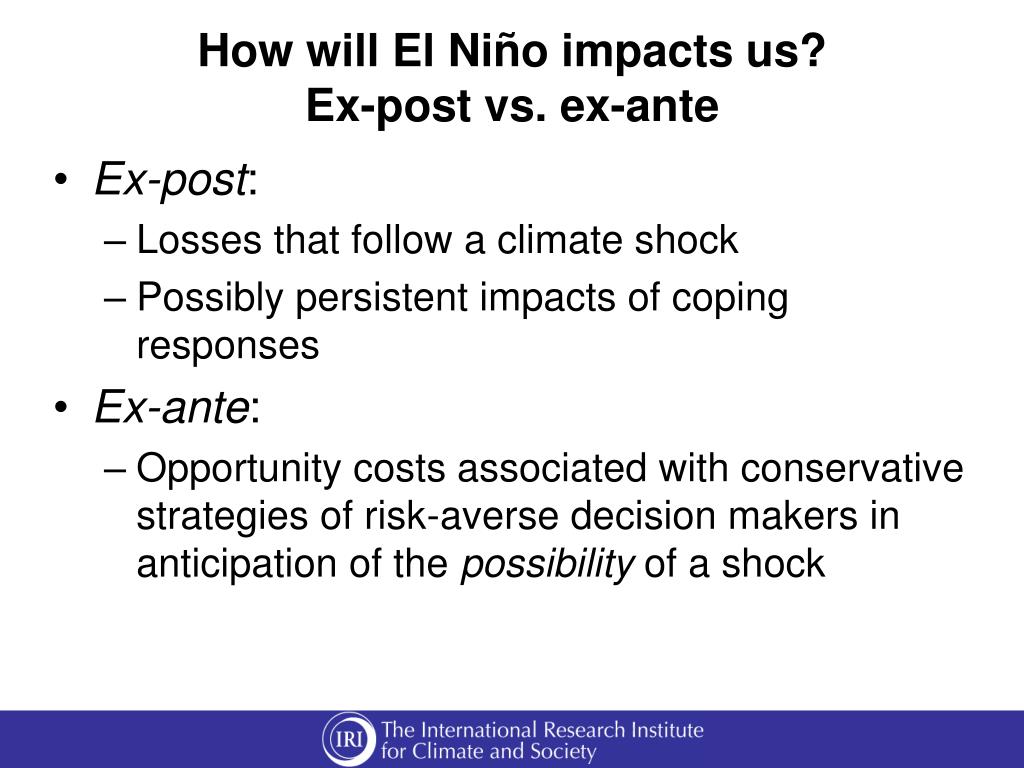 How will El Niño impacts us?
Ex-post vs. ex-ante

• Ex-post:
– Losses that follow a climate shock
– Possibly persistent impacts of coping responses
• Ex-ante:
– Opportunity costs associated with conservative strategies of risk-averse decision makers in anticipation of the possibility of a shock

IRI The International Research Institute for Climate and Society